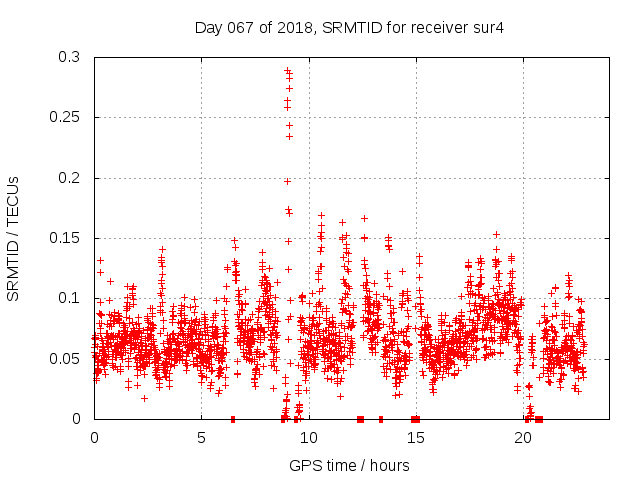 Day 067 of 2018, SRMTID for receiver sur4

SRMTID / TECUs

0.3
0.25
0.2
0.15
0.1
0.05
0

0
5
10
15
20

GPS time / hours